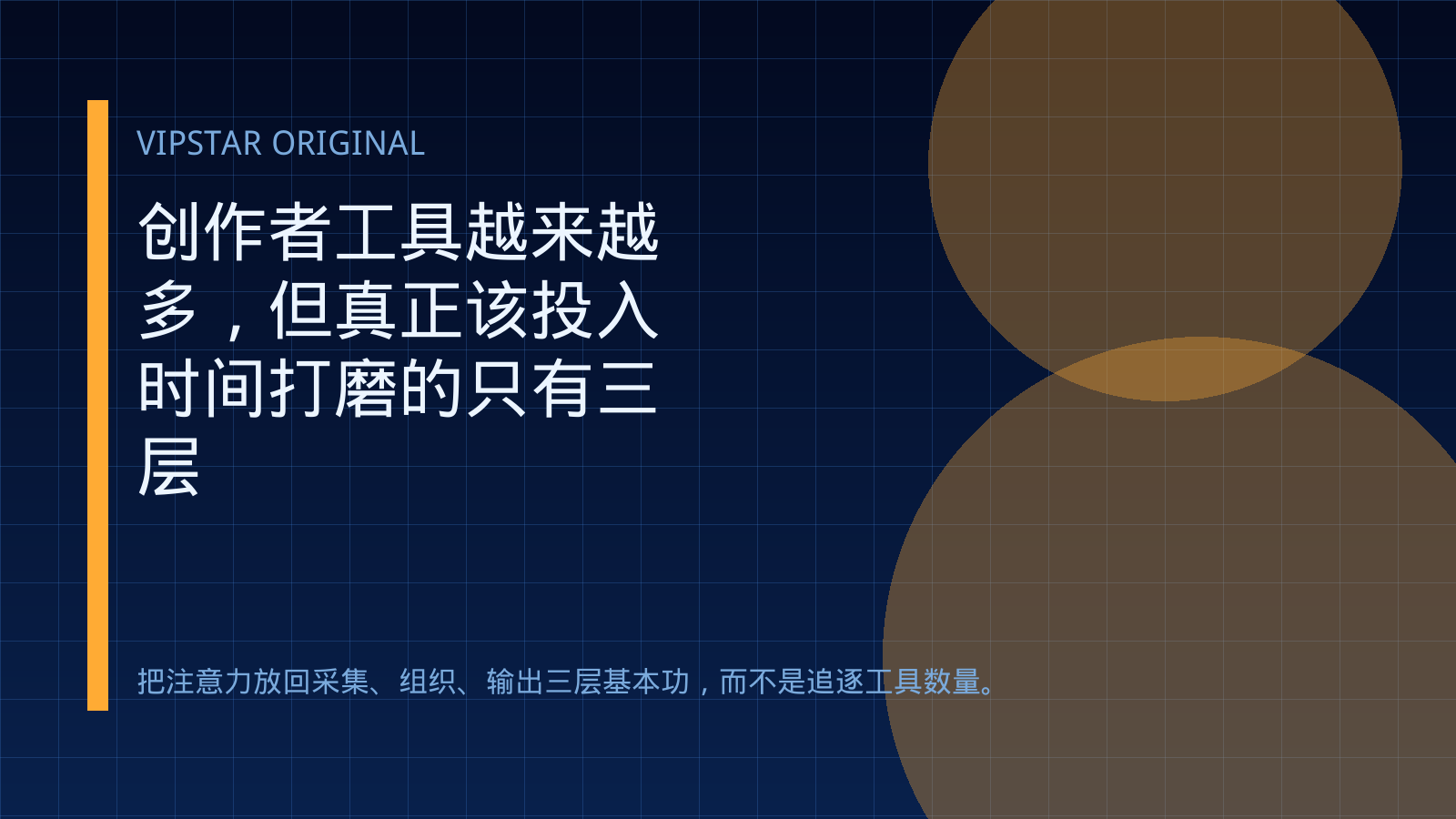 VIPSTAR ORIGINAL

创作者工具越来越多，但真正该投入时间打磨的只有三层

把注意力放回采集、组织、输出三层基本功，而不是追逐工具数量。